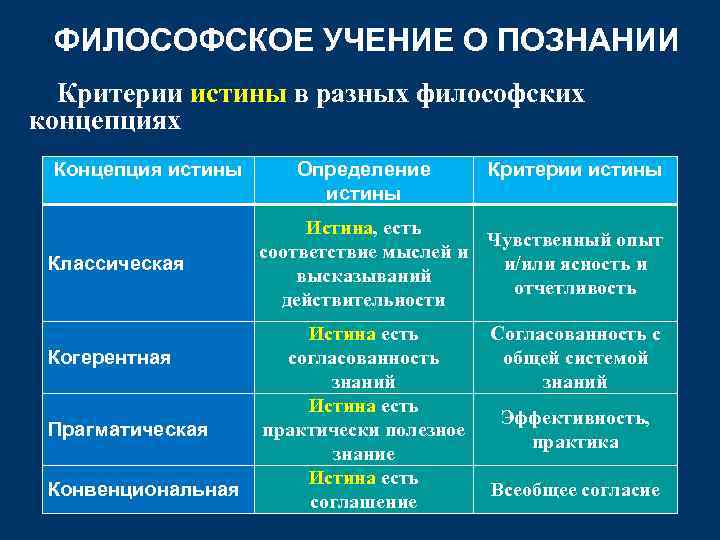 ФИЛОСОФСКОЕ УЧЕНИЕ О ПОЗНАНИИ

Критерии истины в разных философских концепциях

| Концепция истины | Определение истины | Критерии истины |
|---|---|---|
| Классическая | Истина, есть соответствие мыслей и высказываний действительности | Чувственный опыт и/или ясность и отчетливость |
| Когерентная | Истина есть согласованность знаний | Согласованность с общей системой знаний |
| Прагматическая | Истина есть практически полезное знание | Эффективность, практика |
| Конвенциональная | Истина есть соглашение | Всеобщее согласие |